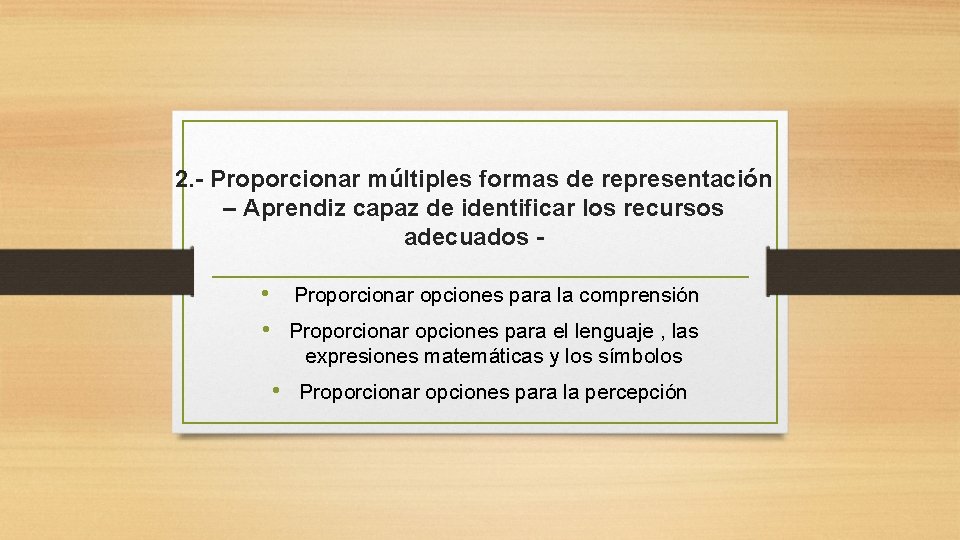 2.- Proporcionar múltiples formas de representación – Aprendiz capaz de identificar los recursos adecuados -

• Proporcionar opciones para la comprensión
• Proporcionar opciones para el lenguaje , las expresiones matemáticas y los símbolos
• Proporcionar opciones para la percepción